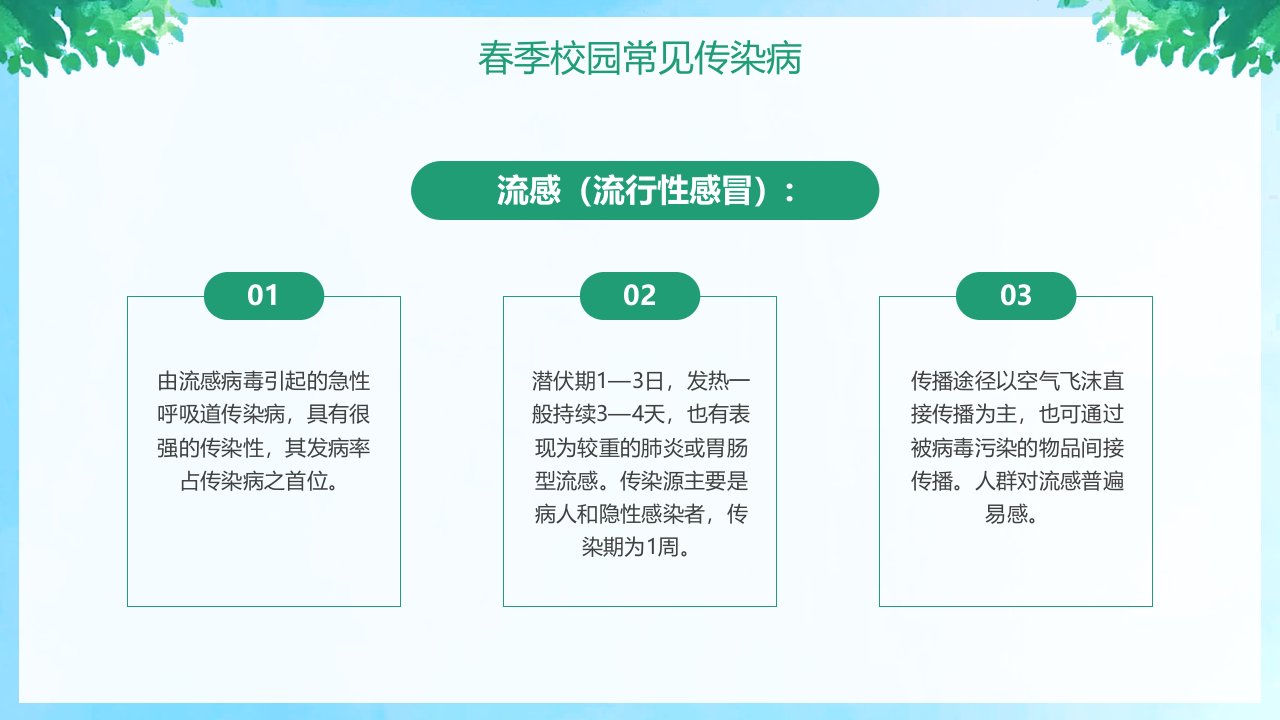 春季校园常见传染病

流感（流行性感冒）：

01

由流感病毒引起的急性呼吸道传染病，具有很强的传染性，其发病率占传染病之首位。

02

潜伏期1—3日，发热一般持续3—4天，也有表现为较重的肺炎或胃肠型流感。传染源主要是病人和隐性感染者，传染期为1周。

03

传播途径以空气飞沫直接传播为主，也可通过被病毒污染的物品间接传播。人群对流感普遍易感。